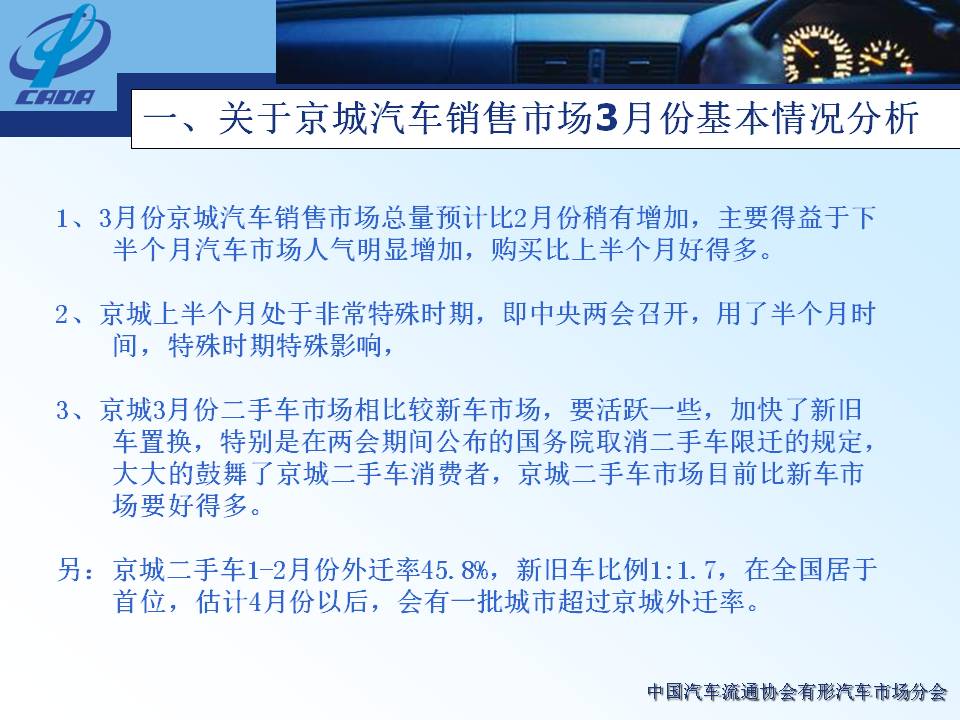 CADA

一、关于京城汽车销售市场3月份基本情况分析

1、3月份京城汽车销售市场总量预计比2月份稍有增加，主要得益于下半个月汽车市场人气明显增加，购买比上半个月好得多。

2、京城上半个月处于非常特殊时期，即中央两会召开，用了半个月时间，特殊时期特殊影响，

3、京城3月份二手车市场相比较新车市场，要活跃一些，加快了新旧车置换，特别是在两会期间公布的国务院取消二手车限迁的规定，大大的鼓舞了京城二手车消费者，京城二手车市场目前比新车市场要好得多。

另：京城二手车1-2月份外迁率45.8%，新旧车比例1:1.7，在全国居于首位，估计4月份以后，会有一批城市超过京城外迁率。

中国汽车流通协会有形汽车市场分会